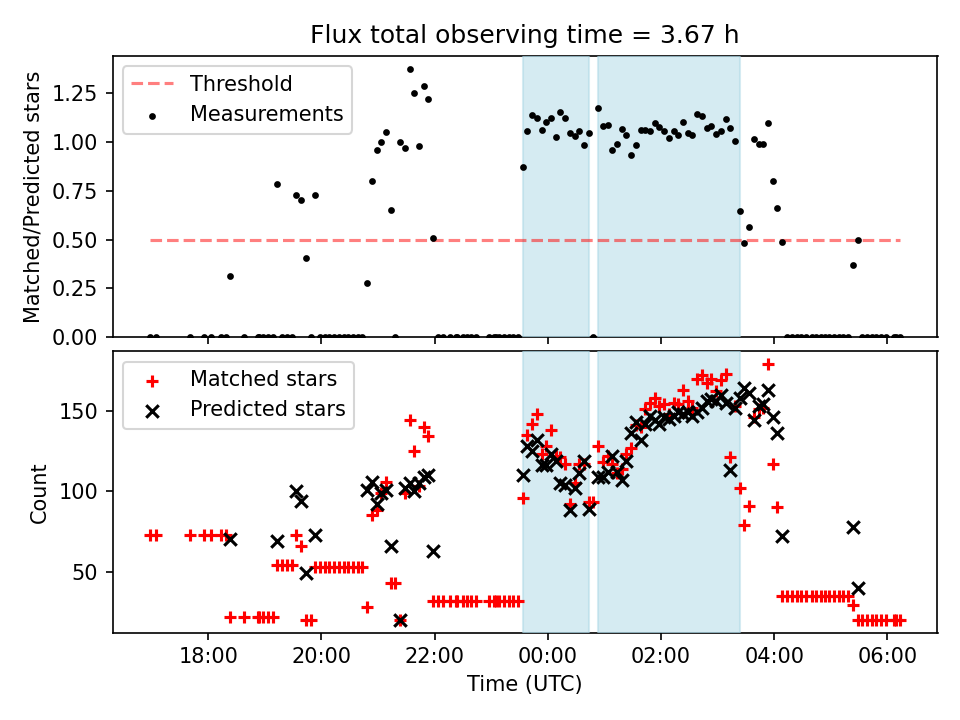 Flux total observing time = 3.67 h

Threshold
Measurements

Matched/Predicted stars

1.25
1.00
0.75
0.50
0.25
0.00

Matched stars
Predicted stars

Count

150
100
50

18:00
20:00
22:00
00:00
02:00
04:00
06:00

Time (UTC)